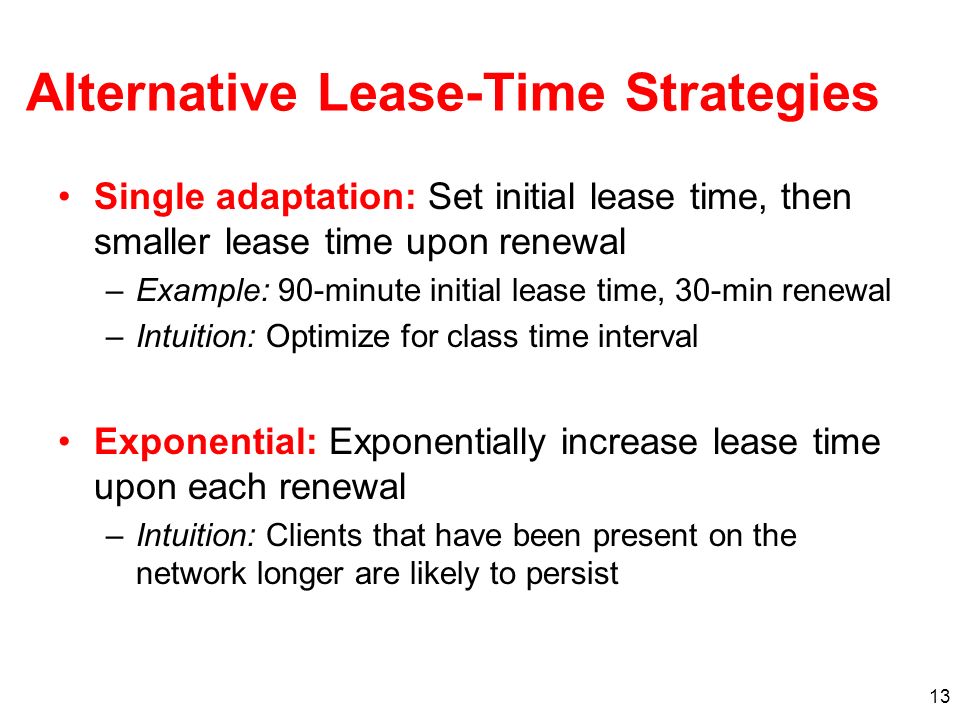 Alternative Lease-Time Strategies

• Single adaptation: Set initial lease time, then smaller lease time upon renewal
 – Example: 90-minute initial lease time, 30-min renewal
 – Intuition: Optimize for class time interval

• Exponential: Exponentially increase lease time upon each renewal
 – Intuition: Clients that have been present on the network longer are likely to persist

13